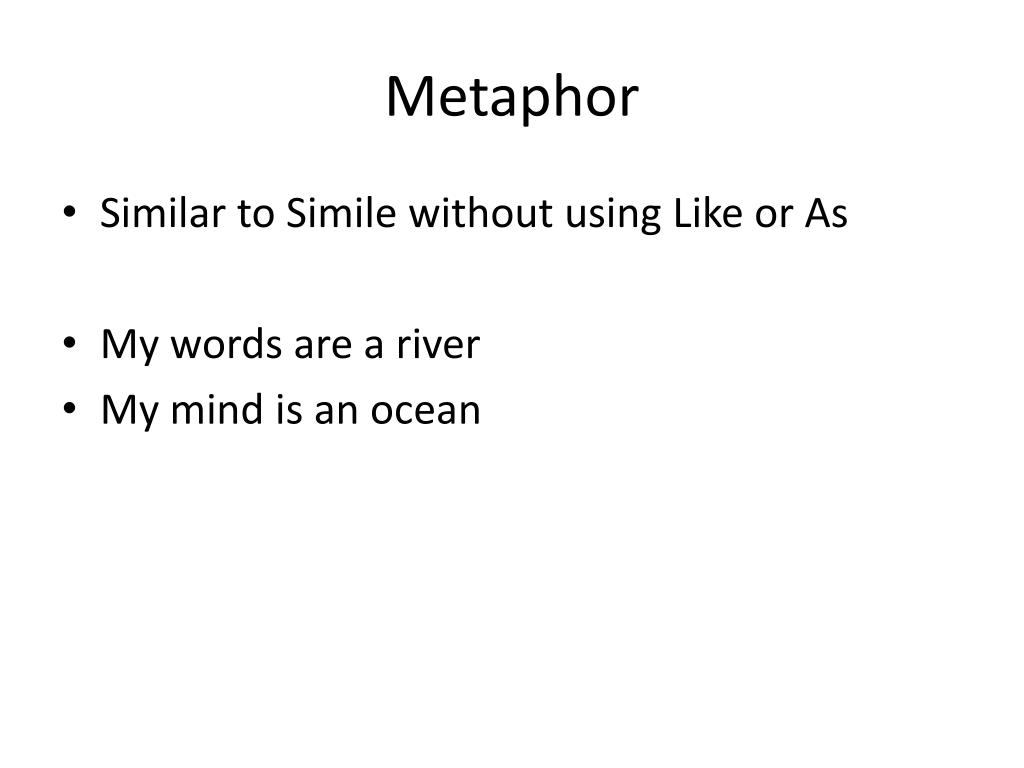 Metaphor

• Similar to Simile without using Like or As

• My words are a river
• My mind is an ocean